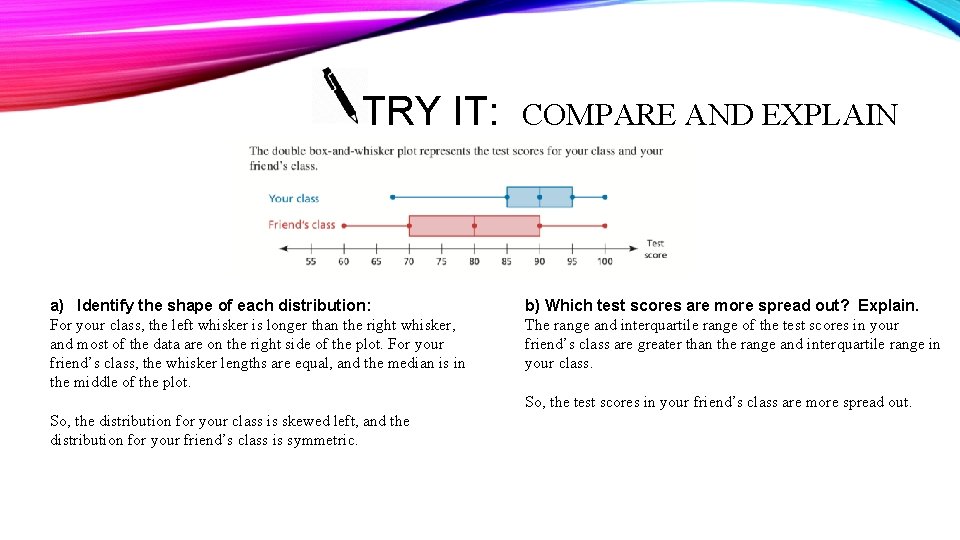 TRY IT: COMPARE AND EXPLAIN

The double box-and-whisker plot represents the test scores for your class and your friend's class.

Your class

Friend's class

55 60 65 70 75 80 85 90 95 100

Test score

a) Identify the shape of each distribution:

For your class, the left whisker is longer than the right whisker, and most of the data are on the right side of the plot. For your friend's class, the whisker lengths are equal, and the median is in the middle of the plot.

So, the distribution for your class is skewed left, and the distribution for your friend's class is symmetric.

b) Which test scores are more spread out? Explain.

The range and interquartile range of the test scores in your friend's class are greater than the range and interquartile range in your class.

So, the test scores in your friend's class are more spread out.